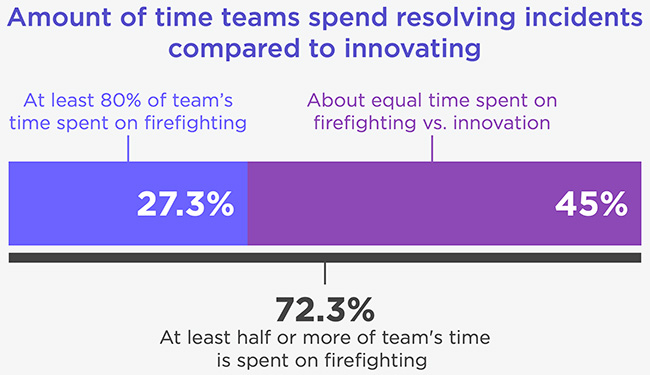 Amount of time teams spend resolving incidents compared to innovating

At least 80% of team's time spent on firefighting

About equal time spent on firefighting vs. innovation

27.3%

45%

72.3%

At least half or more of team's time is spent on firefighting